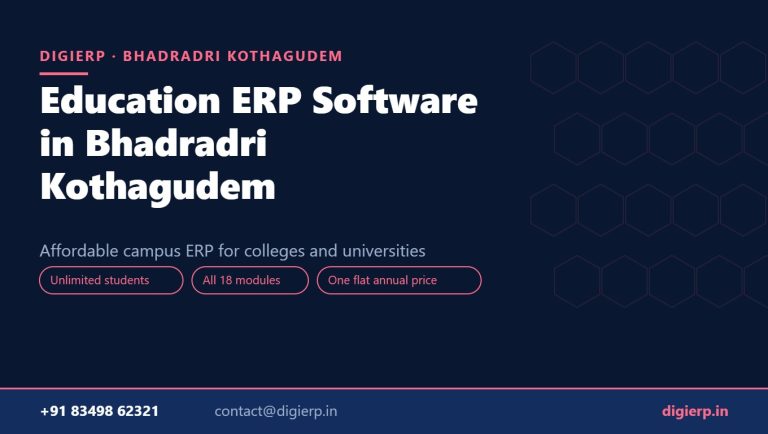 DIGIERP · BHADRADRI KOTHAGUDEM

Education ERP Software in Bhadradri Kothagudem

Affordable campus ERP for colleges and universities

Unlimited students

All 18 modules

One flat annual price

+91 83498 62321

contact@digierp.in

digierp.in